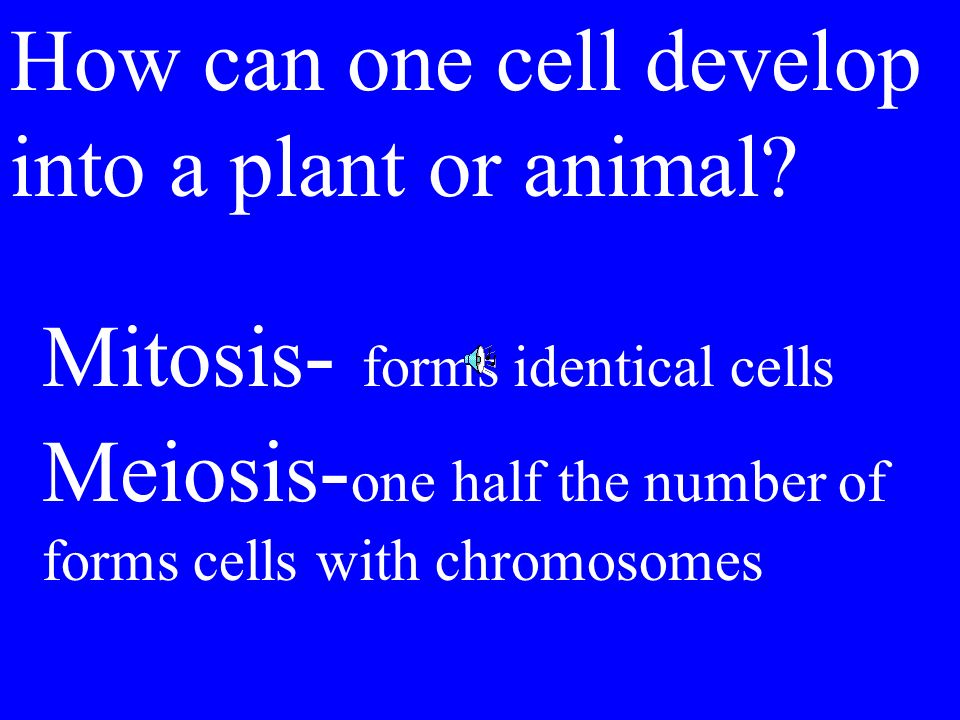 How can one cell develop into a plant or animal?

Mitosis- forms identical cells
Meiosis-one half the number of
forms cells with chromosomes